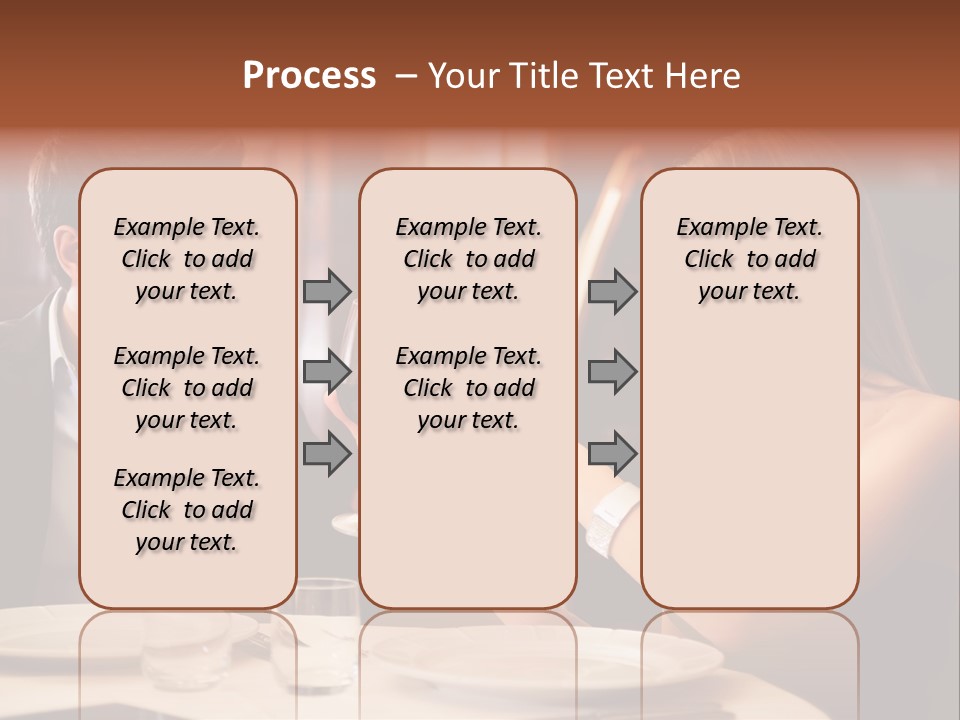 Process – Your Title Text Here

Example Text. Click to add your text.

Example Text. Click to add your text.

Example Text. Click to add your text.

Example Text. Click to add your text.

Example Text. Click to add your text.

Example Text. Click to add your text.